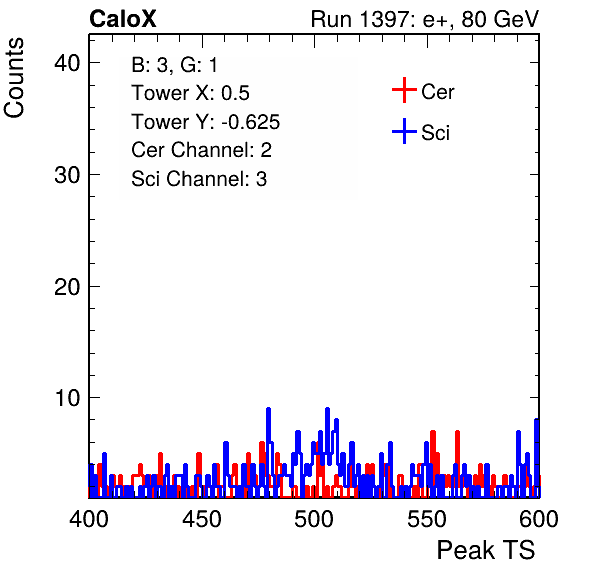 CaloX

Run 1397: e+, 80 GeV

Counts

B: 3, G: 1
Tower X: 0.5
Tower Y: -0.625
Cer Channel: 2
Sci Channel: 3

Cer
Sci

40
30
20
10

400
450
500
550
600

Peak TS